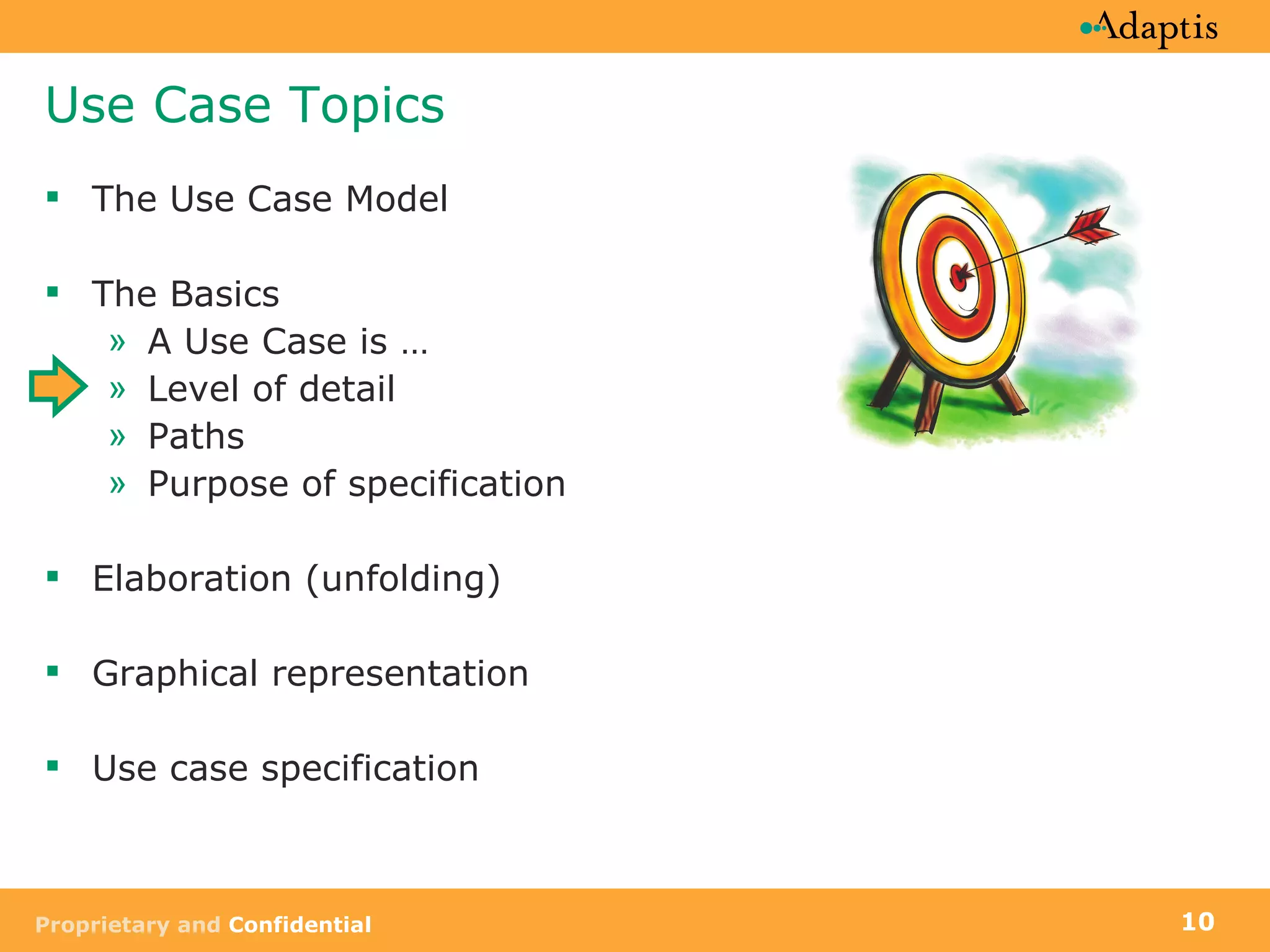 Adaptis

Use Case Topics

▪ The Use Case Model

▪ The Basics
» A Use Case is …
» Level of detail
» Paths
» Purpose of specification

▪ Elaboration (unfolding)

▪ Graphical representation

▪ Use case specification

Proprietary and Confidential

10